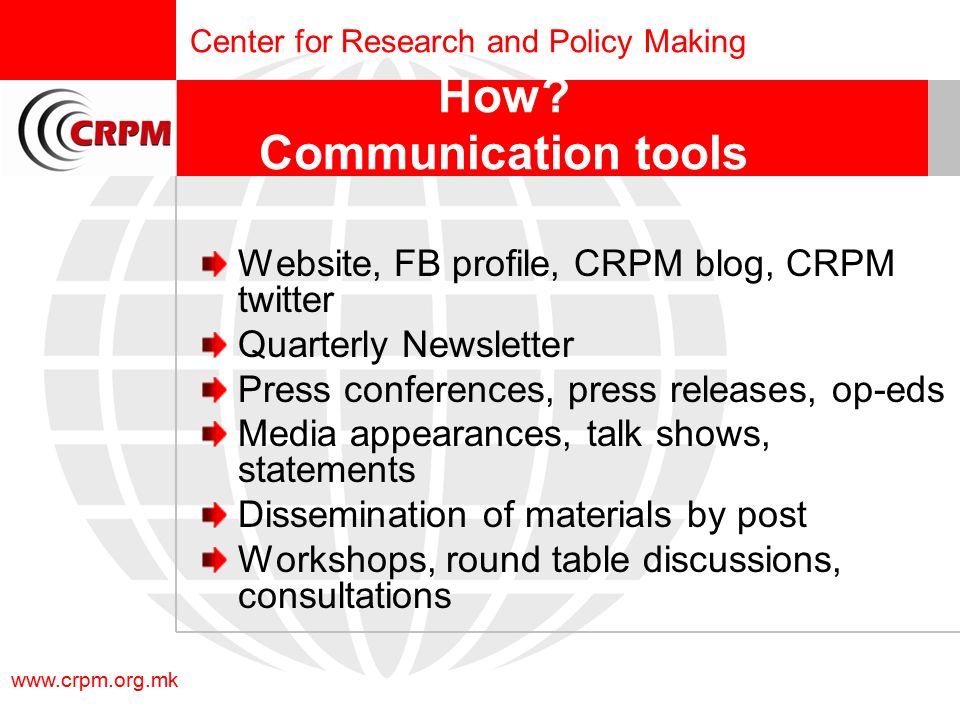 Center for Research and Policy Making

CRPM

How?
Communication tools

Website, FB profile, CRPM blog, CRPM twitter
Quarterly Newsletter
Press conferences, press releases, op-eds
Media appearances, talk shows, statements
Dissemination of materials by post
Workshops, round table discussions, consultations

www.crpm.org.mk